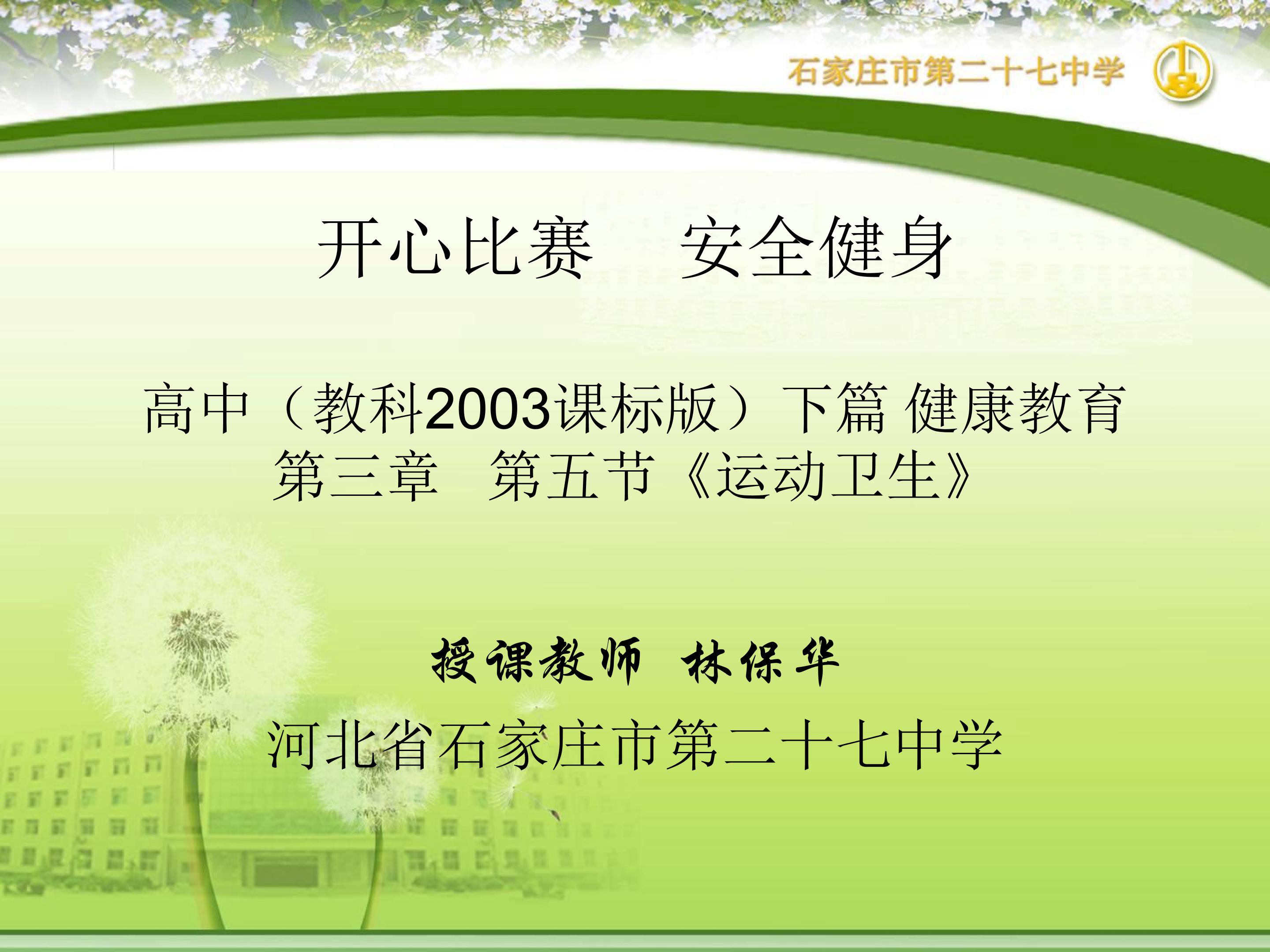 石家庄市第二十七中学

开心比赛　安全健身

高中（教科2003课标版）下篇 健康教育
第三章　第五节《运动卫生》

授课教师　林保华
河北省石家庄市第二十七中学